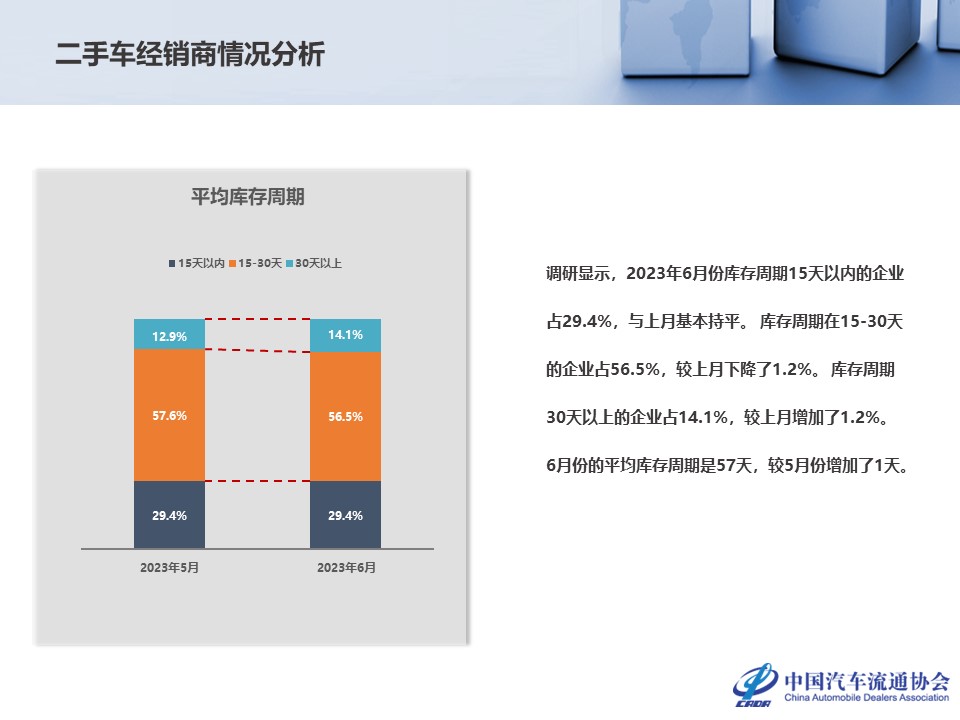 二手车经销商情况分析

平均库存周期

15天以内 15-30天 30天以上

12.9%
57.6%
29.4%

14.1%
56.5%
29.4%

2023年5月
2023年6月

调研显示，2023年6月份库存周期15天以内的企业占29.4%，与上月基本持平。 库存周期在15-30天的企业占56.5%，较上月下降了1.2%。 库存周期30天以上的企业占14.1%，较上月增加了1.2%。

6月份的平均库存周期是57天，较5月份增加了1天。

CADA
中国汽车流通协会
China Automobile Dealers Association